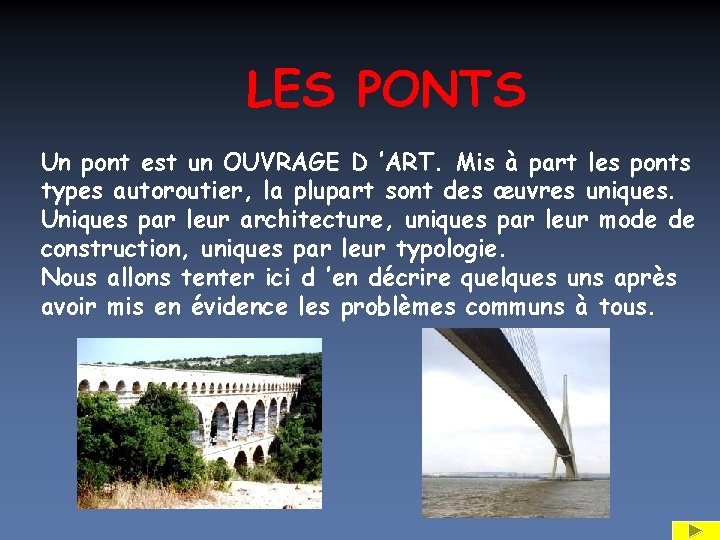 LES PONTS

Un pont est un OUVRAGE D 'ART. Mis à part les ponts types autoroutier, la plupart sont des œuvres uniques. Uniques par leur architecture, uniques par leur mode de construction, uniques par leur typologie.
Nous allons tenter ici d 'en décrire quelques uns après avoir mis en évidence les problèmes communs à tous.